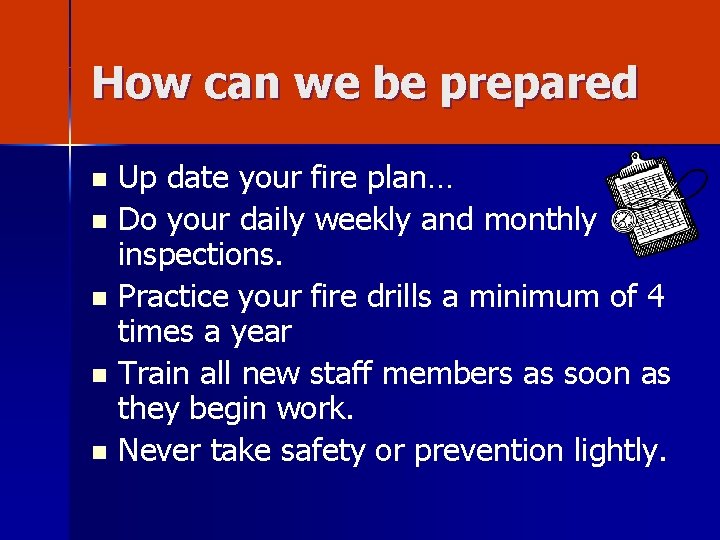 How can we be prepared

- Up date your fire plan…
- Do your daily weekly and monthly inspections.
- Practice your fire drills a minimum of 4 times a year
- Train all new staff members as soon as they begin work.
- Never take safety or prevention lightly.